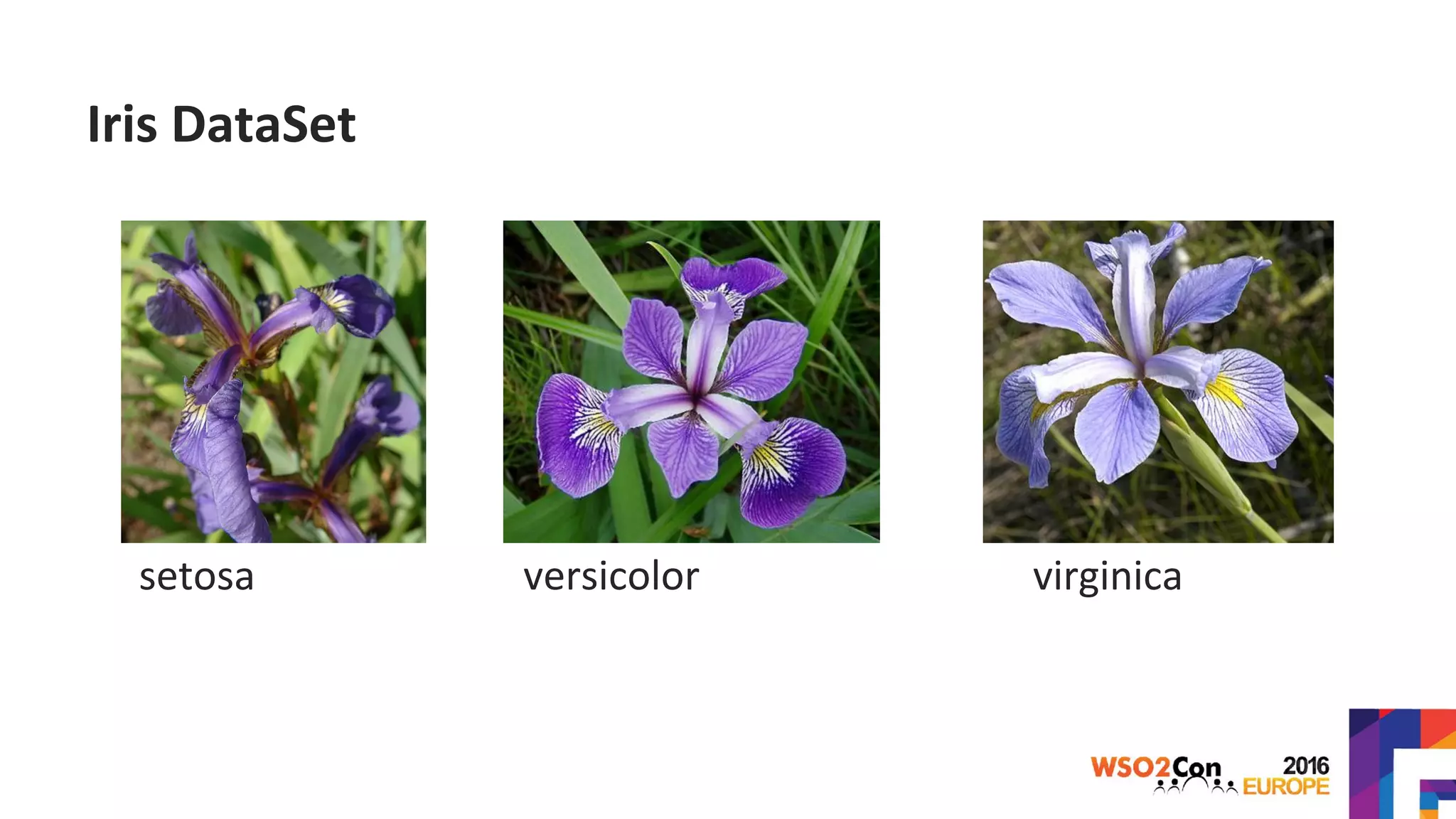 Iris DataSet

setosa

versicolor

virginica

WSO2Con 2016 EUROPE